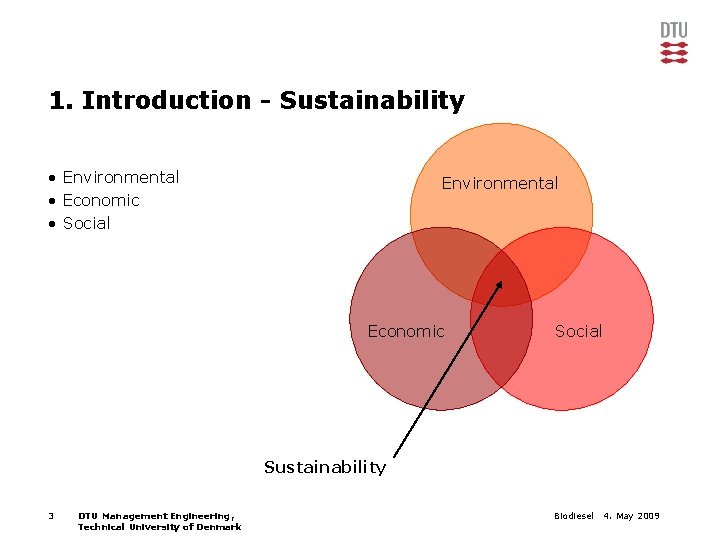 DTU

1. Introduction - Sustainability

• Environmental
• Economic
• Social

Environmental

Economic

Social

Sustainability

3 DTU Management Engineering, Technical University of Denmark

Biodiesel 4. May 2009